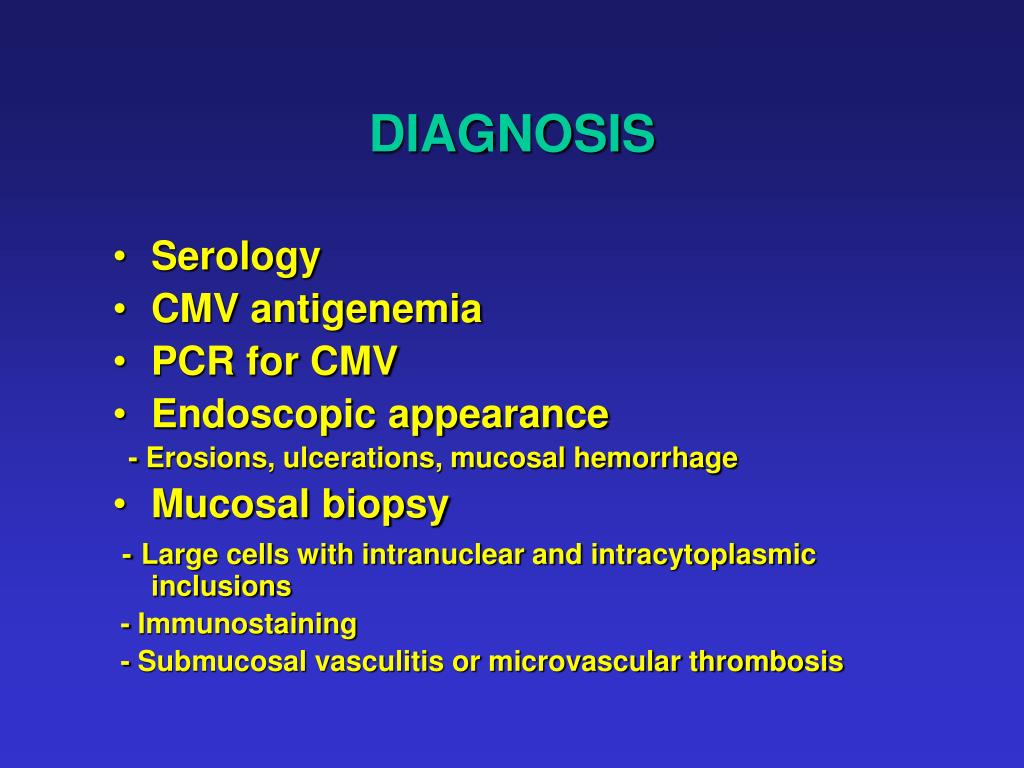 DIAGNOSIS

• Serology
• CMV antigenemia
• PCR for CMV
• Endoscopic appearance
- Erosions, ulcerations, mucosal hemorrhage
• Mucosal biopsy
- Large cells with intranuclear and intracytoplasmic inclusions
- Immunostaining
- Submucosal vasculitis or microvascular thrombosis